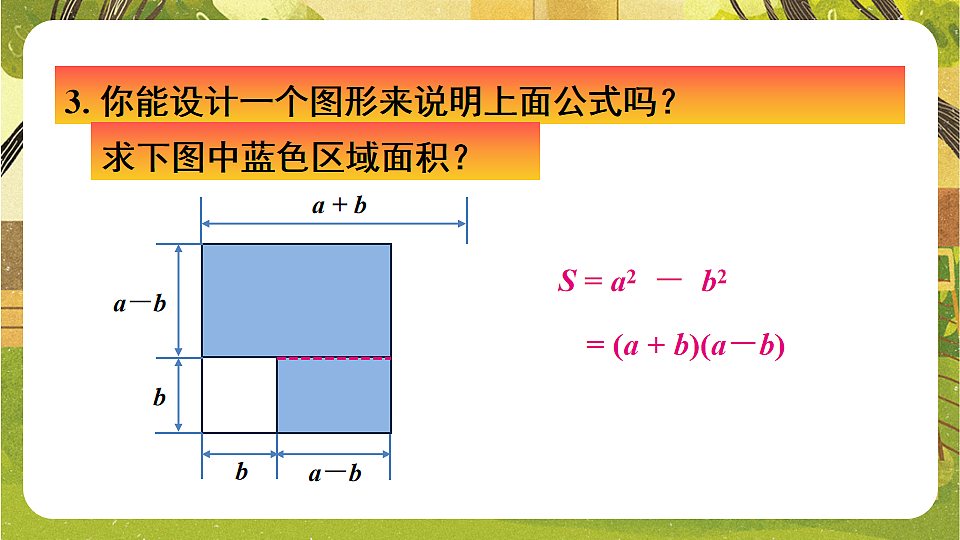 3. 你能设计一个图形来说明上面公式吗？

求下图中蓝色区域面积？

$a+b$

$a-b$

$b$

$b$

$a-b$

$S = a^2 - b^2$

$= (a+b)(a-b)$